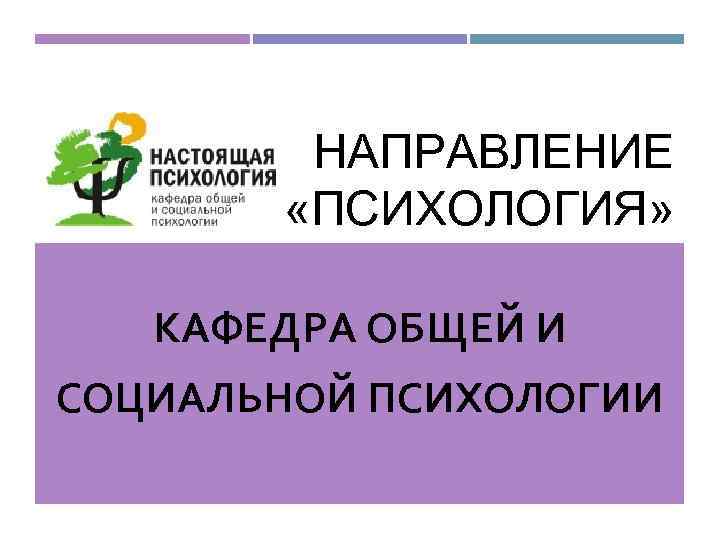 НАСТОЯЩАЯ ПСИХОЛОГИЯ
кафедра общей и социальной психологии

НАПРАВЛЕНИЕ «ПСИХОЛОГИЯ»

КАФЕДРА ОБЩЕЙ И СОЦИАЛЬНОЙ ПСИХОЛОГИИ